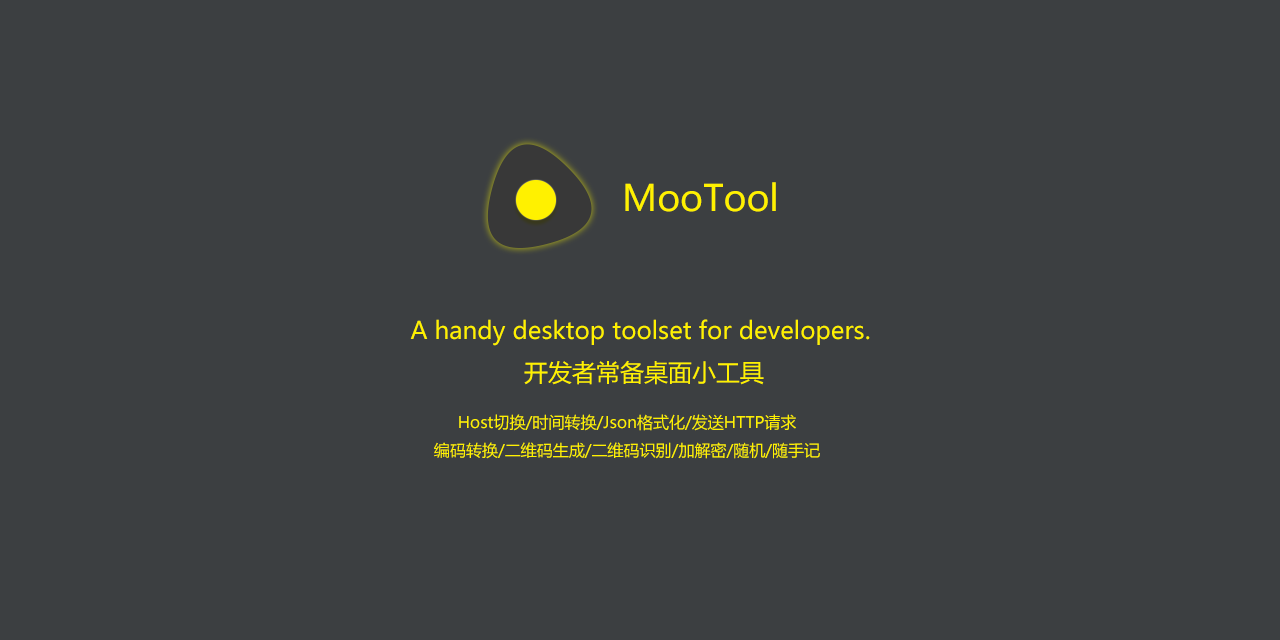 MooTool

A handy desktop toolset for developers.
开发者常备桌面小工具

Host切换/时间转换/Json格式化/发送HTTP请求
编码转换/二维码生成/二维码识别/加解密/随机/随手记